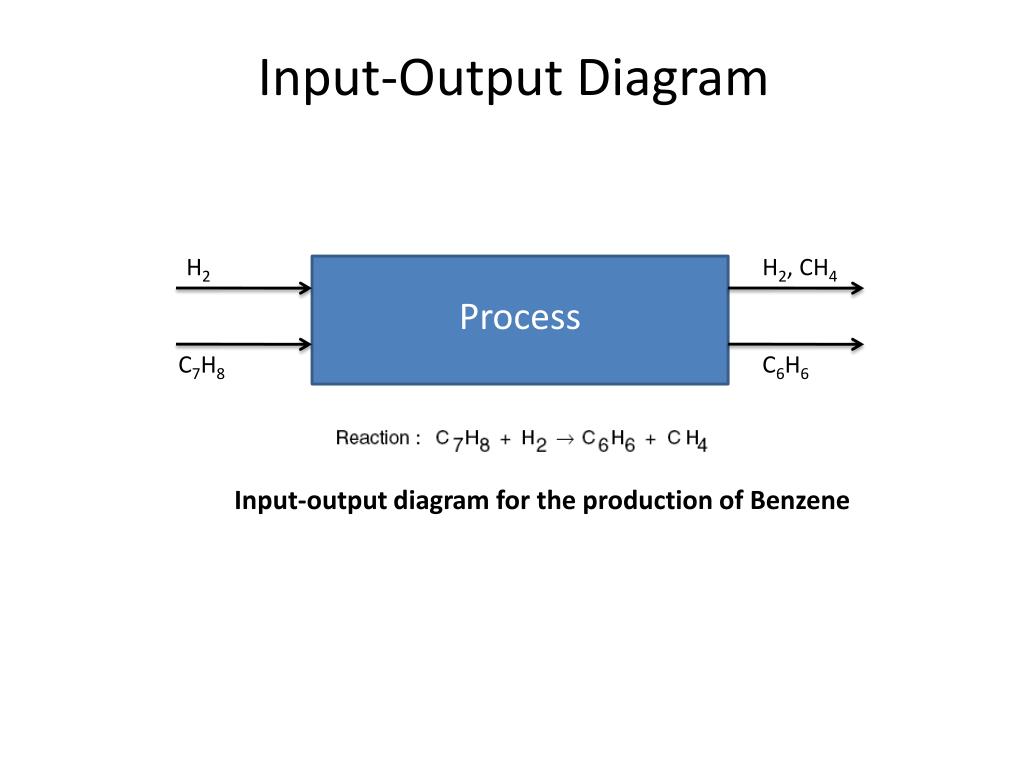 Input-Output Diagram

$H_2$

$C_7H_8$

Process

$H_2$, $CH_4$

$C_6H_6$

Reaction : $C_7H_8 + H_2 \rightarrow C_6H_6 + CH_4$

Input-output diagram for the production of Benzene